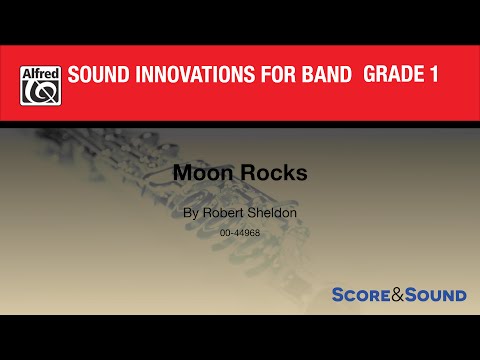 Alfred

SOUND INNOVATIONS FOR BAND GRADE 1

Moon Rocks

By Robert Sheldon

00-44968

SCORE&SOUND